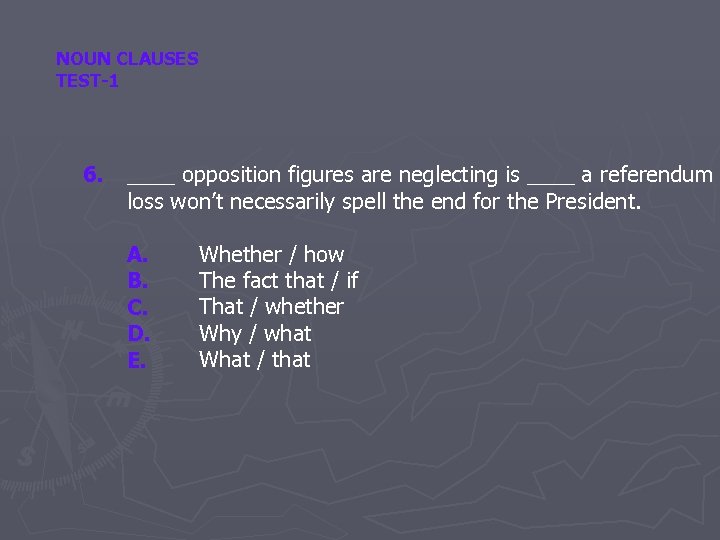 NOUN CLAUSES
TEST-1

6. ____ opposition figures are neglecting is ____ a referendum loss won't necessarily spell the end for the President.

A. Whether / how
B. The fact that / if
C. That / whether
D. Why / what
E. What / that